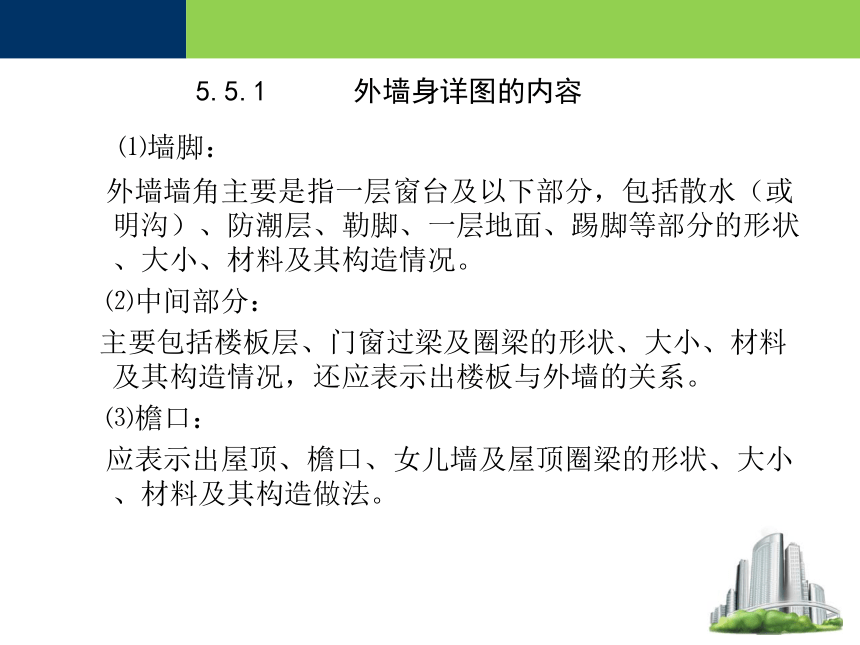 5.5.1　　外墙身详图的内容

⑴墙脚：

外墙墙角主要是指一层窗台及以下部分，包括散水（或明沟）、防潮层、勒脚、一层地面、踢脚等部分的形状、大小、材料及其构造情况。

⑵中间部分：

主要包括楼板层、门窗过梁及圈梁的形状、大小、材料及其构造情况，还应表示出楼板与外墙的关系。

⑶檐口：

应表示出屋顶、檐口、女儿墙及屋顶圈梁的形状、大小、材料及其构造做法。